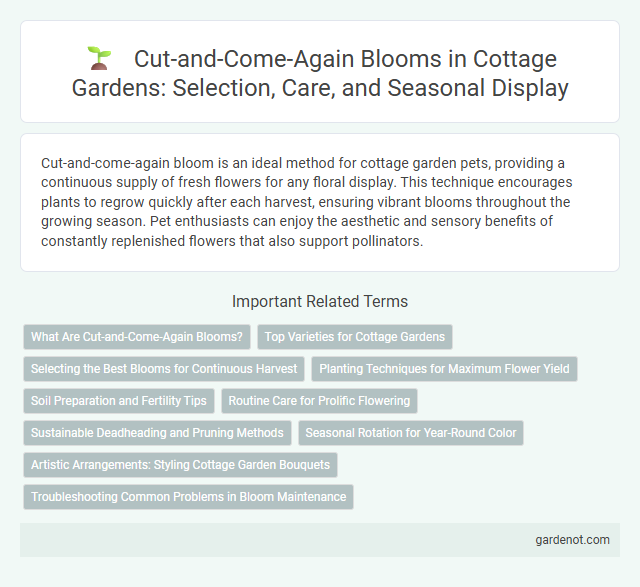 Cut-and-Come-Again Blooms in Cottage Gardens: Selection, Care, and Seasonal Display

Cut-and-come-again bloom is an ideal method for cottage garden pets, providing a continuous supply of fresh flowers for any floral display. This technique encourages plants to regrow quickly after each harvest, ensuring vibrant blooms throughout the growing season. Pet enthusiasts can enjoy the aesthetic and sensory benefits of constantly replenished flowers that also support pollinators.

Important Related Terms

What Are Cut-and-Come-Again Blooms?

Top Varieties for Cottage Gardens

Selecting the Best Blooms for Continuous Harvest

Planting Techniques for Maximum Flower Yield

Soil Preparation and Fertility Tips

Routine Care for Prolific Flowering

Sustainable Deadheading and Pruning Methods

Seasonal Rotation for Year-Round Color

Artistic Arrangements: Styling Cottage Garden Bouquets

Troubleshooting Common Problems in Bloom Maintenance

gardenot.com